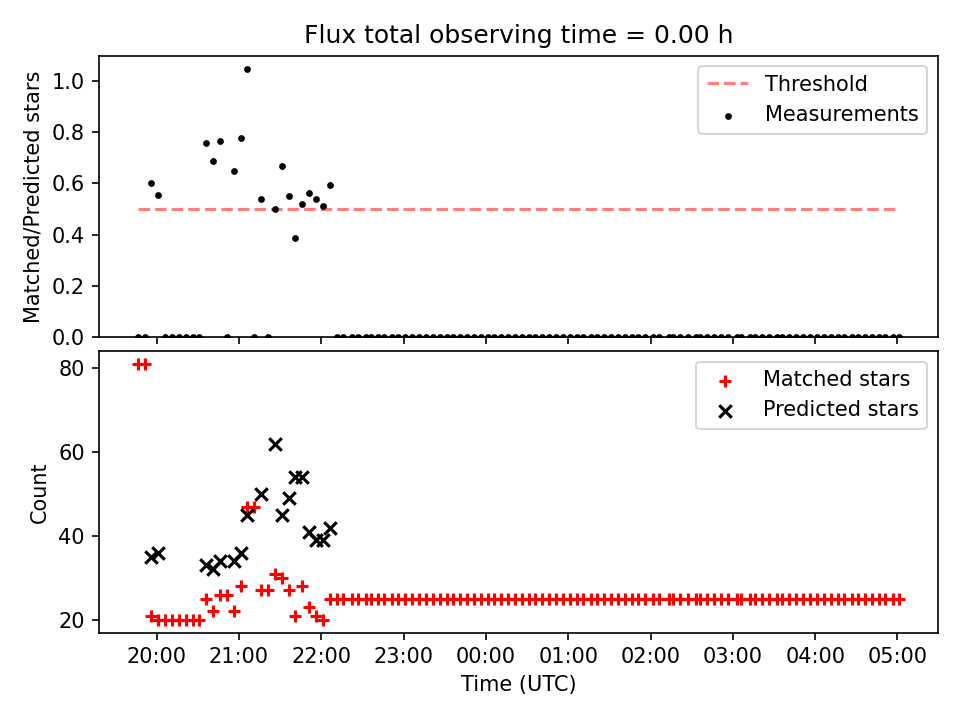 Flux total observing time = 0.00 h

Matched/Predicted stars

1.0
0.8
0.6
0.4
0.2
0.0

Threshold
Measurements

Count

80
60
40
20

Matched stars
Predicted stars

20:00 21:00 22:00 23:00 00:00 01:00 02:00 03:00 04:00 05:00

Time (UTC)